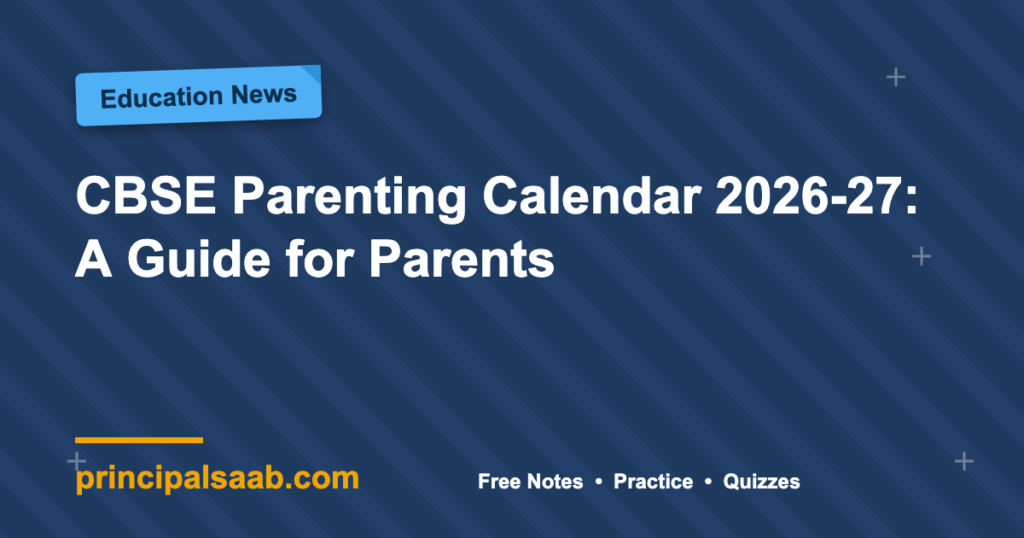 Education News

CBSE Parenting Calendar 2026-27: A Guide for Parents

principalsaab.com

Free Notes • Practice • Quizzes